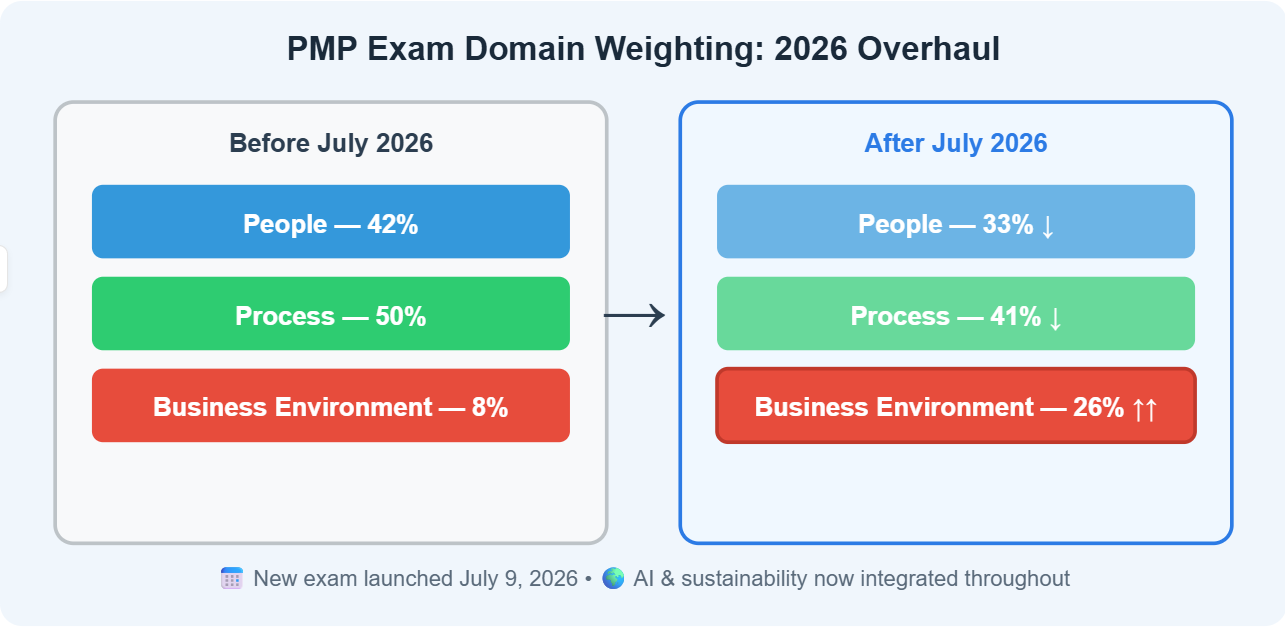 PMP Exam Domain Weighting: 2026 Overhaul

Before July 2026

People — 42%

Process — 50%

Business Environment — 8%

→

After July 2026

People — 33% ↓

Process — 41% ↓

Business Environment — 26% ↑↑

New exam launched July 9, 2026 • AI & sustainability now integrated throughout